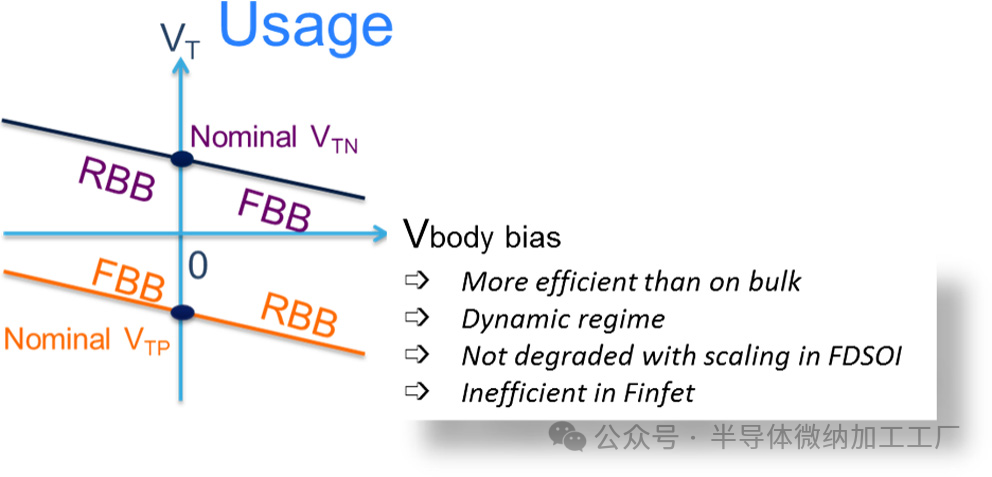 $V_T$ Usage

Nominal $V_{TN}$

RBB

FBB

Vbody bias

0

FBB

RBB

Nominal $V_{TP}$

⇨ More efficient than on bulk
⇨ Dynamic regime
⇨ Not degraded with scaling in FDSOI
⇨ Inefficient in Finfet

公众号 · 半导体微纳加工工厂